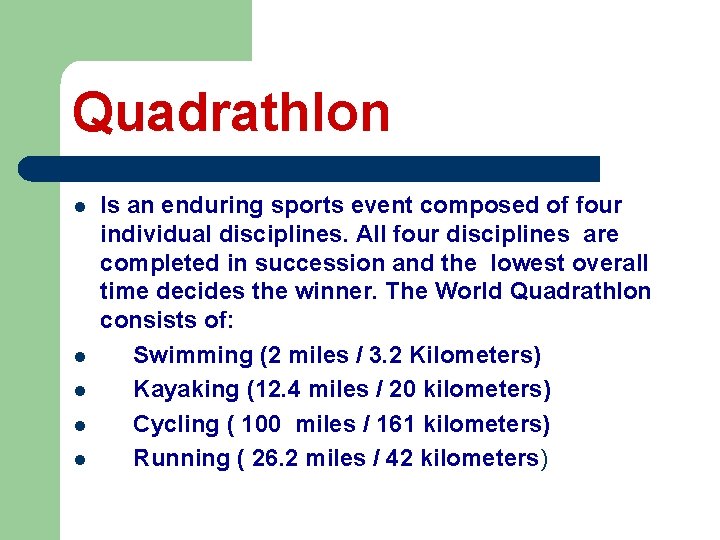 Quadrathlon

- Is an enduring sports event composed of four individual disciplines. All four disciplines are completed in succession and the lowest overall time decides the winner. The World Quadrathlon consists of:
- Swimming (2 miles / 3.2 Kilometers)
- Kayaking (12.4 miles / 20 kilometers)
- Cycling ( 100 miles / 161 kilometers)
- Running ( 26.2 miles / 42 kilometers)